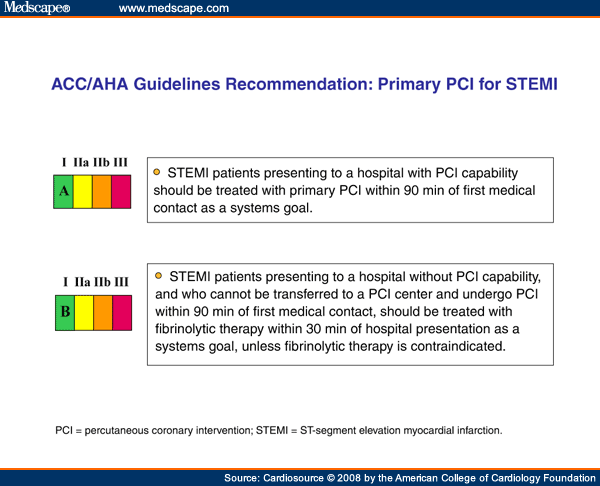 Medscape® www.medscape.com

ACC/AHA Guidelines Recommendation: Primary PCI for STEMI

I IIa IIb III
A

STEMI patients presenting to a hospital with PCI capability should be treated with primary PCI within 90 min of first medical contact as a systems goal.

I IIa IIb III
B

STEMI patients presenting to a hospital without PCI capability, and who cannot be transferred to a PCI center and undergo PCI within 90 min of first medical contact, should be treated with fibrinolytic therapy within 30 min of hospital presentation as a systems goal, unless fibrinolytic therapy is contraindicated.

PCI = percutaneous coronary intervention; STEMI = ST-segment elevation myocardial infarction.

Source: Cardiosource © 2008 by the American College of Cardiology Foundation